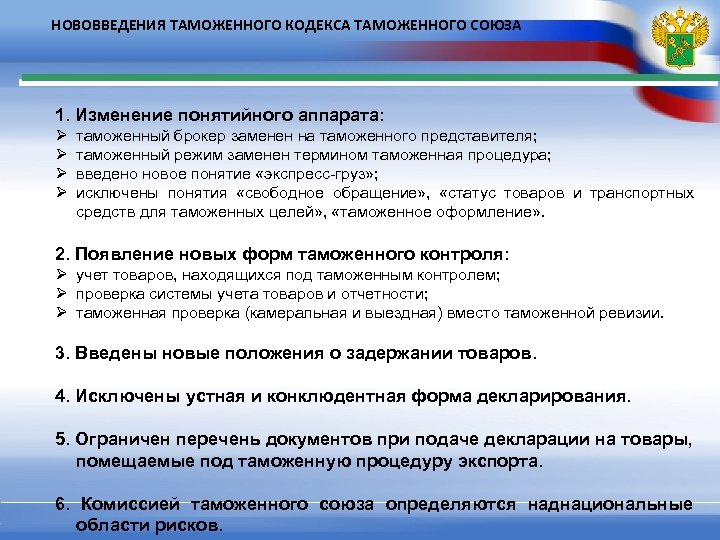 НОВОВВЕДЕНИЯ ТАМОЖЕННОГО КОДЕКСА ТАМОЖЕННОГО СОЮЗА

1. Изменение понятийного аппарата:
➢ таможенный брокер заменен на таможенного представителя;
➢ таможенный режим заменен термином таможенная процедура;
➢ введено новое понятие «экспресс-груз»;
➢ исключены понятия «свободное обращение», «статус товаров и транспортных средств для таможенных целей», «таможенное оформление».

2. Появление новых форм таможенного контроля:
➢ учет товаров, находящихся под таможенным контролем;
➢ проверка системы учета товаров и отчетности;
➢ таможенная проверка (камеральная и выездная) вместо таможенной ревизии.

3. Введены новые положения о задержании товаров.

4. Исключены устная и конклюдентная форма декларирования.

5. Ограничен перечень документов при подаче декларации на товары, помещаемые под таможенную процедуру экспорта.

6. Комиссией таможенного союза определяются наднациональные области рисков.